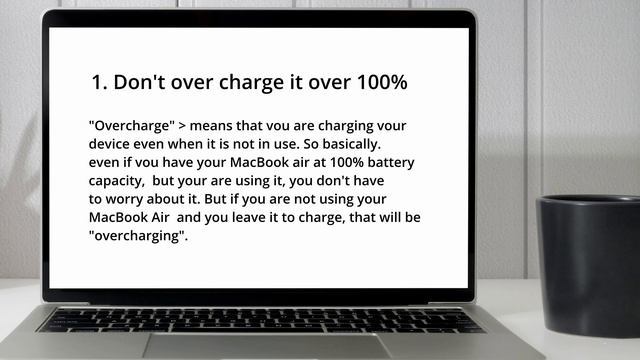 1. Don't over charge it over 100%

"Overcharge" > means that you are charging your device even when it is not in use. So basically. even if you have your MacBook air at 100% battery capacity, but your are using it, you don't have to worry about it. But if you are not using your MacBook Air and you leave it to charge, that will be "overcharging".